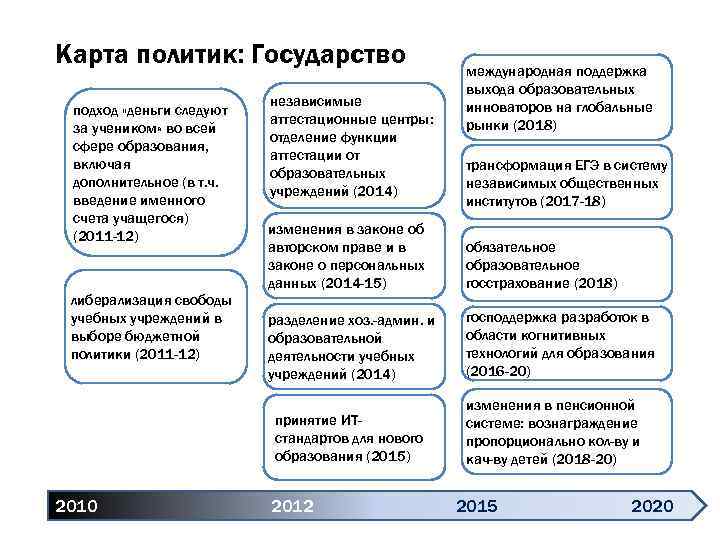 Карта политик: Государство

подход «деньги следуют за учеником» во всей сфере образования, включая дополнительное (в т.ч. введение именного счета учащегося) (2011-12)

либерализация свободы учебных учреждений в выборе бюджетной политики (2011-12)

независимые аттестационные центры: отделение функции аттестации от образовательных учреждений (2014)

изменения в законе об авторском праве и в законе о персональных данных (2014-15)

разделение хоз.-админ. и образовательной деятельности учебных учреждений (2014)

принятие ИТ-стандартов для нового образования (2015)

международная поддержка выхода образовательных инноваторов на глобальные рынки (2018)

трансформация ЕГЭ в систему независимых общественных институтов (2017-18)

обязательное образовательное госстрахование (2018)

господдержка разработок в области когнитивных технологий для образования (2016-20)

изменения в пенсионной системе: вознаграждение пропорционально кол-ву и кач-ву детей (2018-20)

2010 2012 2015 2020